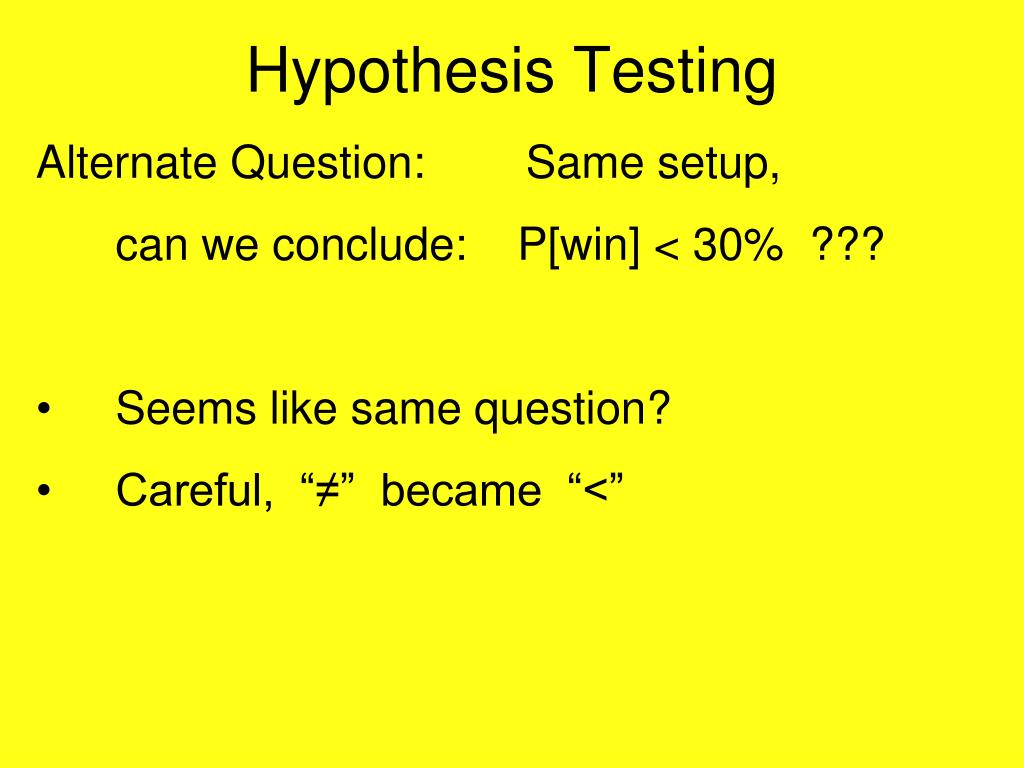 Hypothesis Testing

Alternate Question: Same setup,

can we conclude: P[win] < 30% ???

• Seems like same question?

• Careful, “≠” became “<”